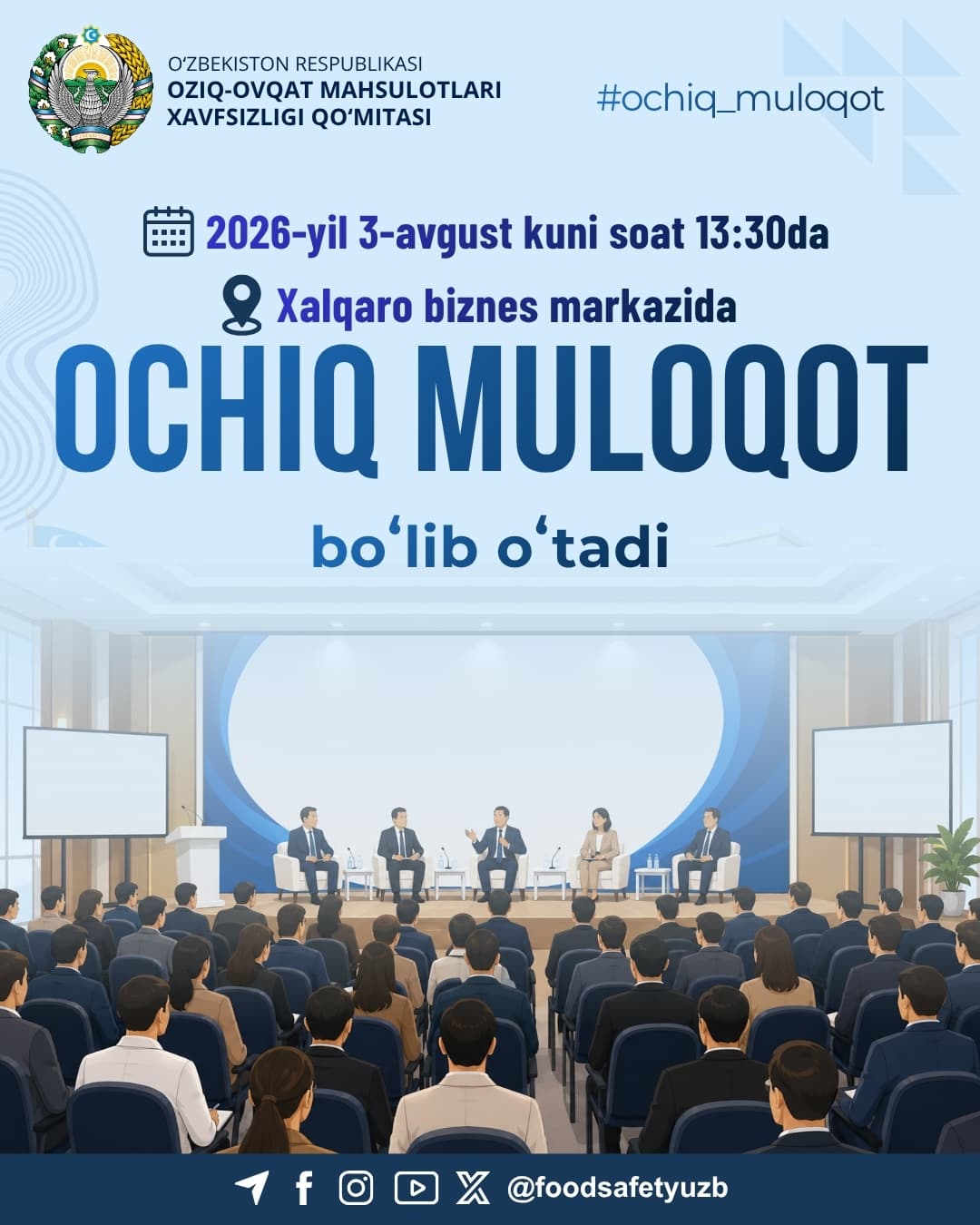 O‘ZBEKISTON RESPUBLIKASI
OZIQ-OVQAT MAHSULOTLARI
XAVFSIZLIGI QO‘MITASI

#ochiq_muloqot

2026-yil 3-avgust kuni soat 13:30da

Xalqaro biznes markazida

OCHIQ MULOQOT

bo‘lib o‘tadi

@foodsafetyuzb